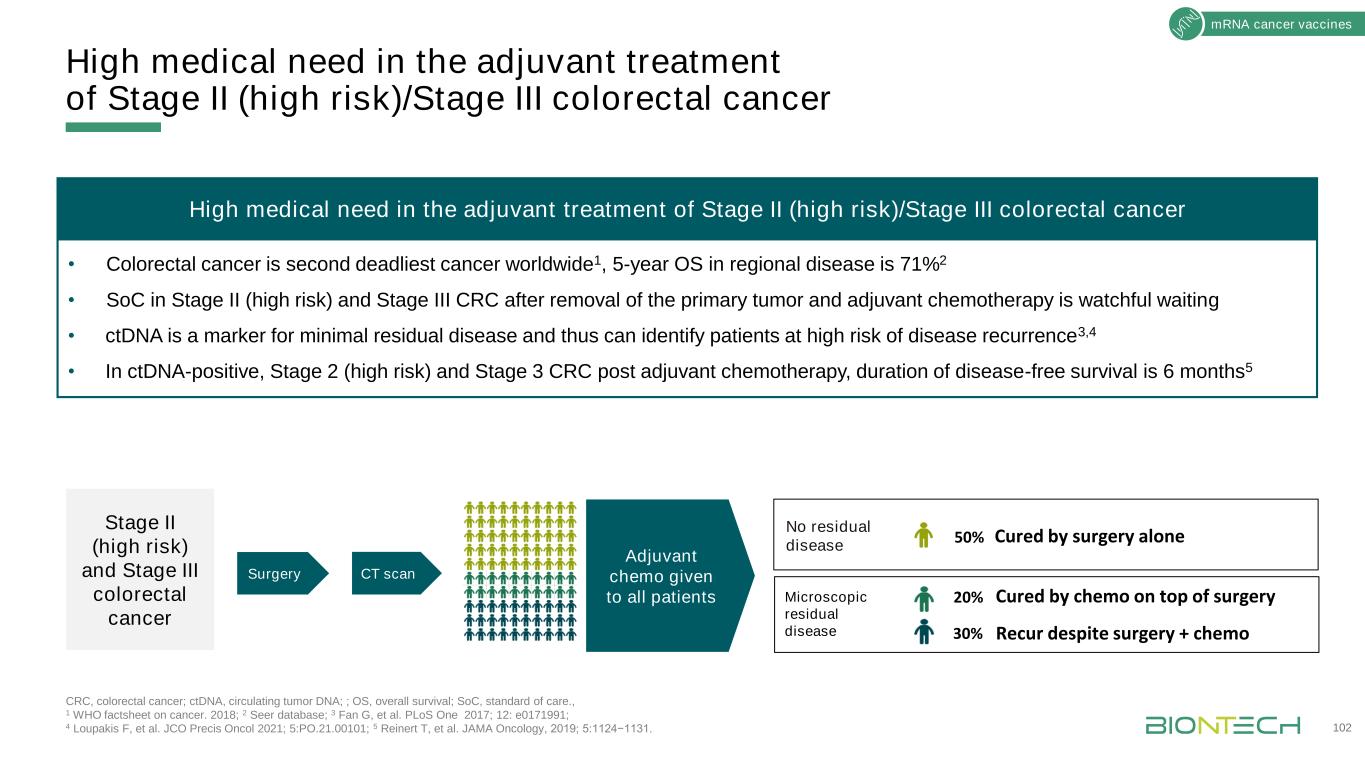 mRNA cancer vaccines

High medical need in the adjuvant treatment of Stage II (high risk)/Stage III colorectal cancer

High medical need in the adjuvant treatment of Stage II (high risk)/Stage III colorectal cancer

• Colorectal cancer is second deadliest cancer worldwide$^1$, 5-year OS in regional disease is 71%$^2$
• SoC in Stage II (high risk) and Stage III CRC after removal of the primary tumor and adjuvant chemotherapy is watchful waiting
• ctDNA is a marker for minimal residual disease and thus can identify patients at high risk of disease recurrence$^{3,4}$
• In ctDNA-positive, Stage 2 (high risk) and Stage 3 CRC post adjuvant chemotherapy, duration of disease-free survival is 6 months$^5$

Stage II (high risk) and Stage III colorectal cancer

Surgery

CT scan

Adjuvant chemo given to all patients

No residual disease
50% Cured by surgery alone

Microscopic residual disease
20% Cured by chemo on top of surgery
30% Recur despite surgery + chemo

CRC, colorectal cancer; ctDNA, circulating tumor DNA; ; OS, overall survival; SoC, standard of care.,
$^1$ WHO factsheet on cancer. 2018; $^2$ Seer database; $^3$ Fan G, et al. PLoS One 2017; 12: e0171991;
$^4$ Loupakis F, et al. JCO Precis Oncol 2021; 5:PO.21.00101; $^5$ Reinert T, et al. JAMA Oncology, 2019; 5:1124−1131.

BIONTECH

102